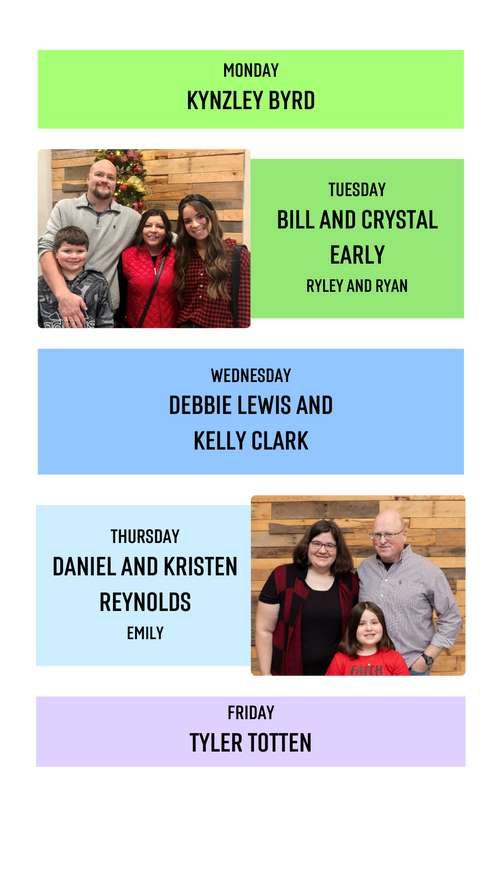 MONDAY
KYNZLEY BYRD

TUESDAY
BILL AND CRYSTAL EARLY
RYLEY AND RYAN

WEDNESDAY
DEBBIE LEWIS AND KELLY CLARK

THURSDAY
DANIEL AND KRISTEN REYNOLDS
EMILY

FAITH

FRIDAY
TYLER TOTTEN